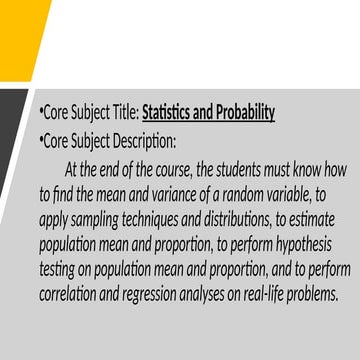 •Core Subject Title: Statistics and Probability
•Core Subject Description:

At the end of the course, the students must know how to find the mean and variance of a random variable, to apply sampling techniques and distributions, to estimate population mean and proportion, to perform hypothesis testing on population mean and proportion, and to perform correlation and regression analyses on real-life problems.